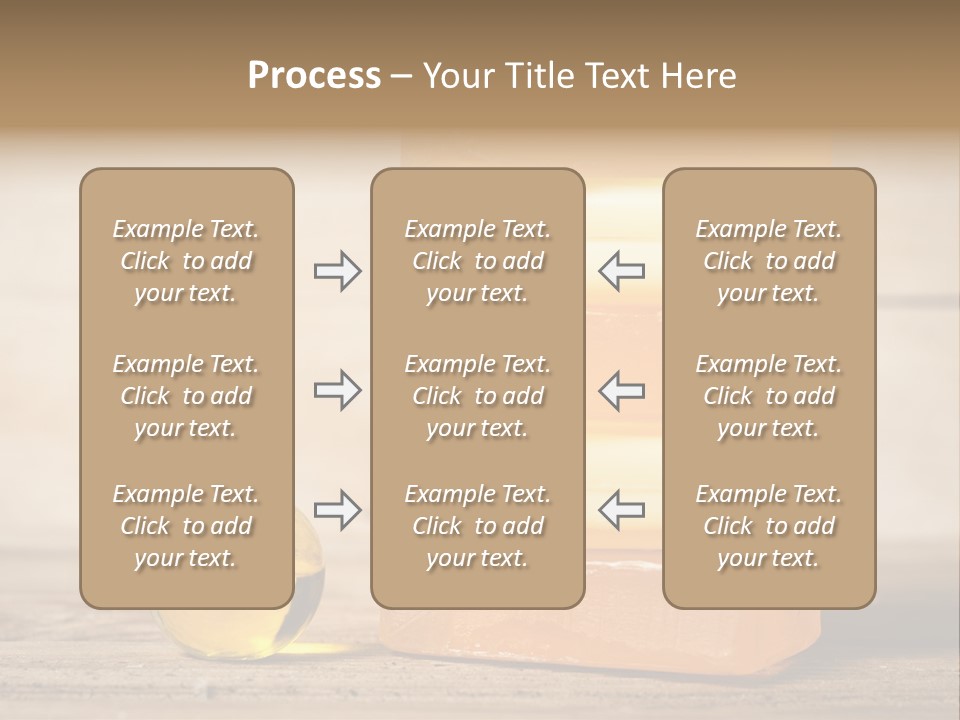 Process – Your Title Text Here

Example Text. Click to add your text.

Example Text. Click to add your text.

Example Text. Click to add your text.

Example Text. Click to add your text.

Example Text. Click to add your text.

Example Text. Click to add your text.

Example Text. Click to add your text.

Example Text. Click to add your text.

Example Text. Click to add your text.